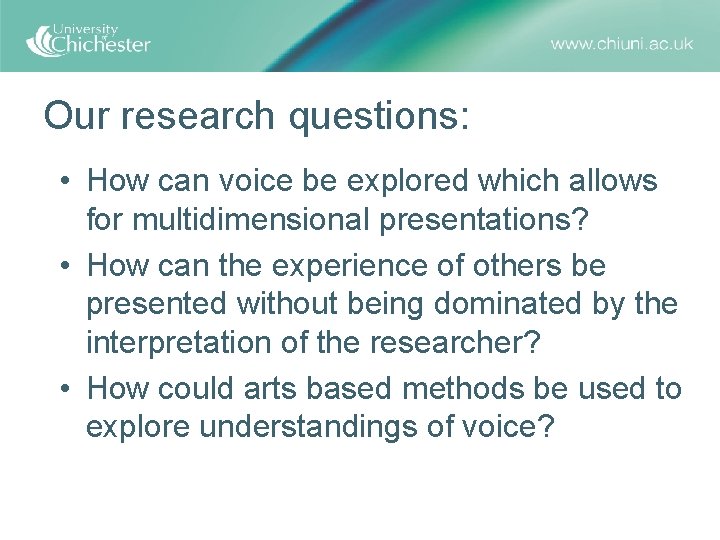 University of Chichester

www.chiuni.ac.uk

Our research questions:

• How can voice be explored which allows for multidimensional presentations?

• How can the experience of others be presented without being dominated by the interpretation of the researcher?

• How could arts based methods be used to explore understandings of voice?